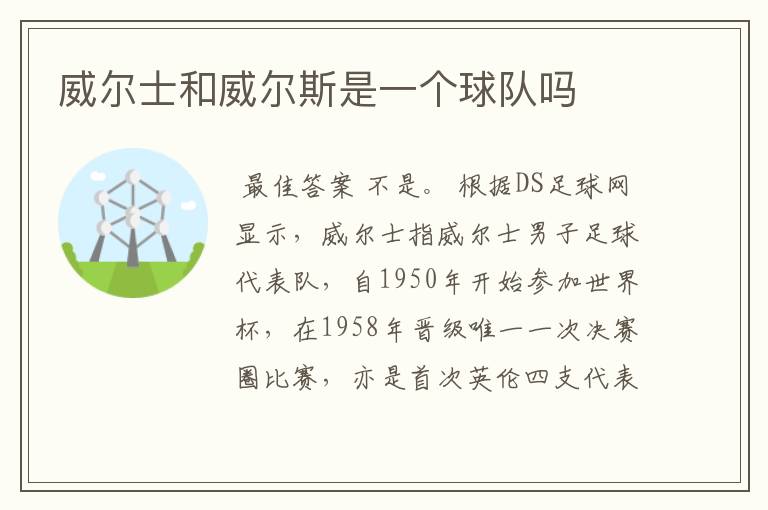 威尔士和威尔斯是一个球队吗

最佳答案 不是。 根据DS足球网显示，威尔士指威尔士男子足球代表队，自1950年开始参加世界杯，在1958年晋级唯一一次决赛圈比赛，亦是首次英伦四支代表